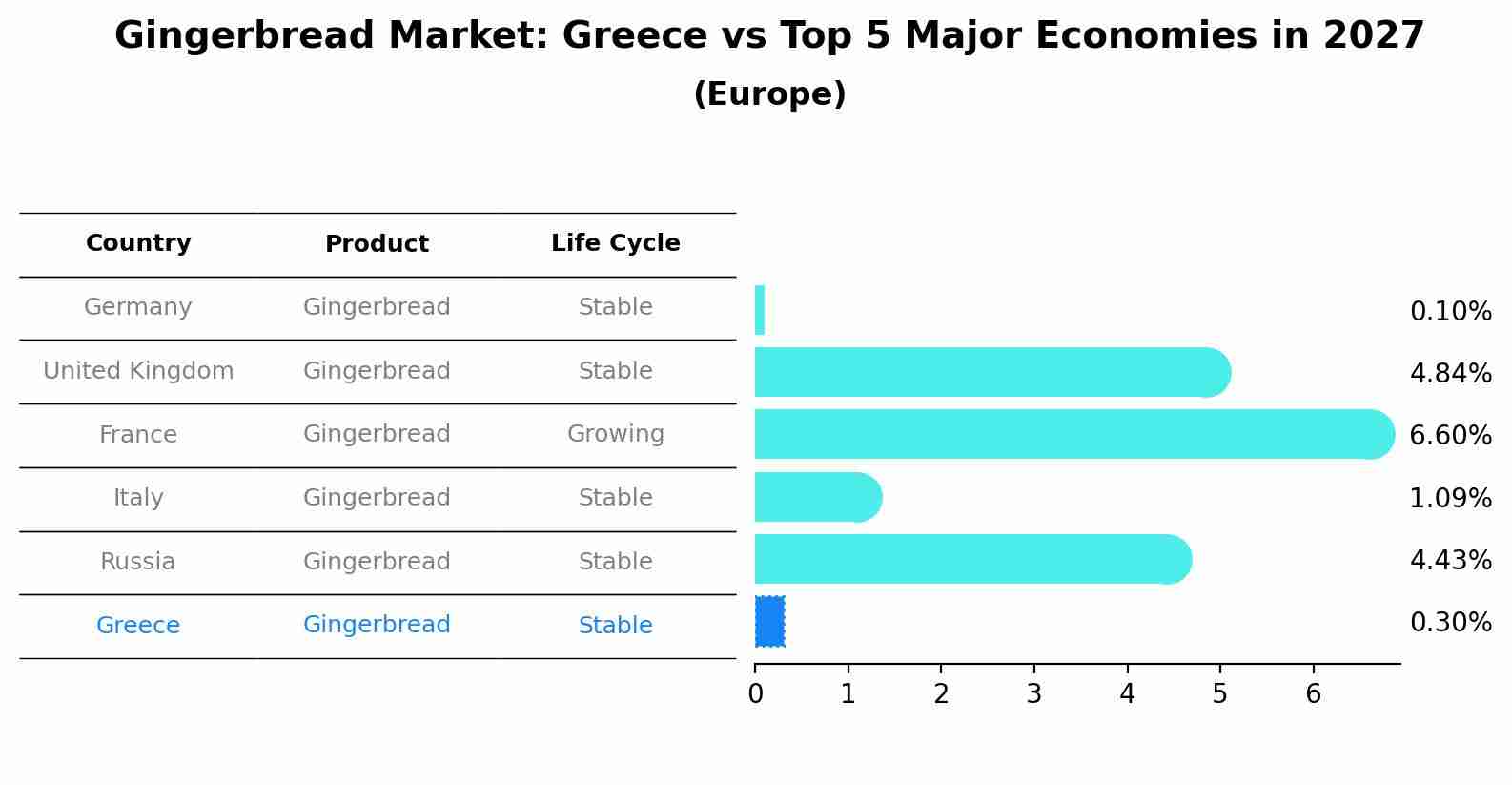 Gingerbread Market: Greece vs Top 5 Major Economies in 2027
(Europe)

| Country | Product | Life Cycle |
|---|---|---|
| Germany | Gingerbread | Stable |
| United Kingdom | Gingerbread | Stable |
| France | Gingerbread | Growing |
| Italy | Gingerbread | Stable |
| Russia | Gingerbread | Stable |
| Greece | Gingerbread | Stable |

0.10%
4.84%
6.60%
1.09%
4.43%
0.30%

0 1 2 3 4 5 6